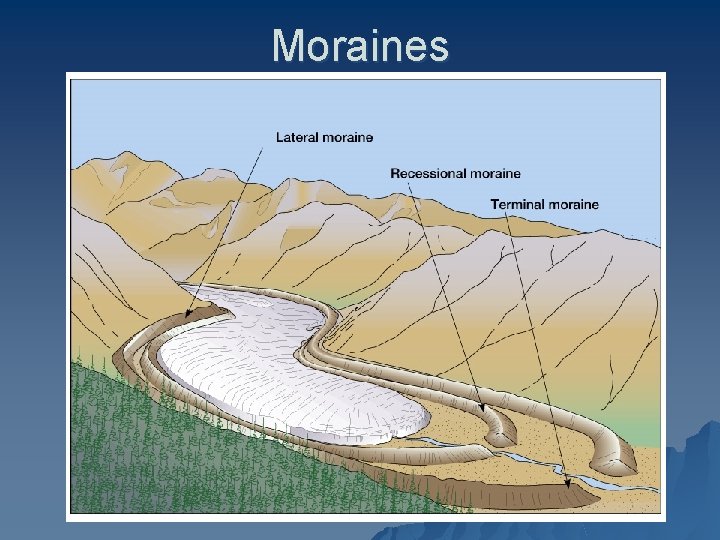 Moraines

Lateral moraine

Recessional moraine

Terminal moraine